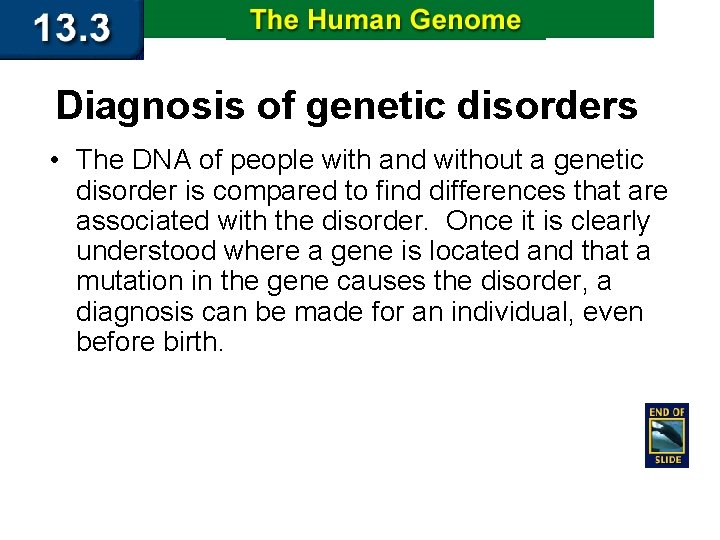 13.3

The Human Genome

Diagnosis of genetic disorders

• The DNA of people with and without a genetic disorder is compared to find differences that are associated with the disorder. Once it is clearly understood where a gene is located and that a mutation in the gene causes the disorder, a diagnosis can be made for an individual, even before birth.

END OF SLIDE